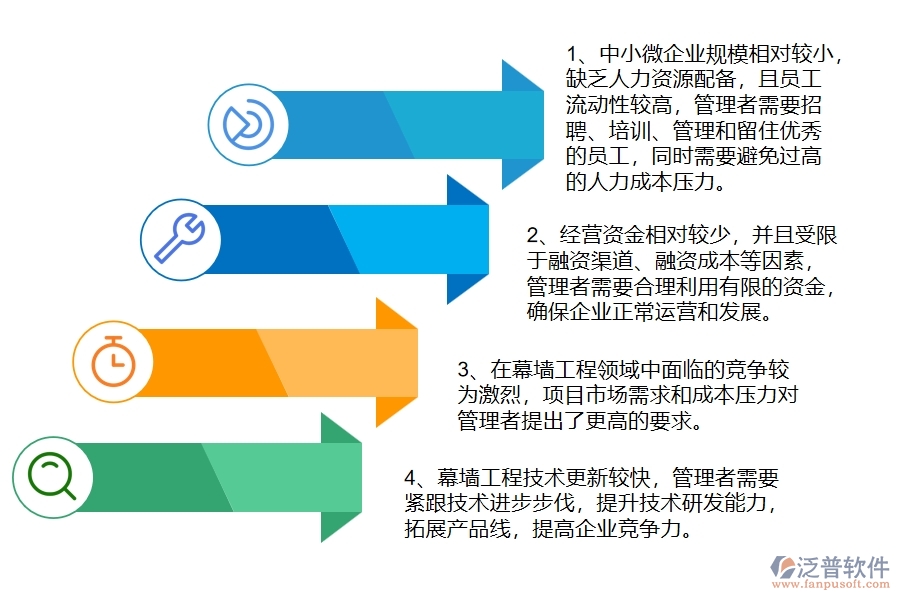 1、中小微企业规模相对较小，缺乏人力资源配备，且员工流动性较高，管理者需要招聘、培训、管理和留住优秀的员工，同时需要避免过高的人力成本压力。

2、经营资金相对较少，并且受限于融资渠道、融资成本等因素，管理者需要合理利用有限的资金，确保企业正常运营和发展。

3、在幕墙工程领域中面临的竞争较为激烈，项目市场需求和成本压力对管理者提出了更高的要求。

4、幕墙工程技术更新较快，管理者需要紧跟技术进步步伐，提升技术研发能力，拓展产品线，提高企业竞争力。

泛普软件
www.fanpusoft.com